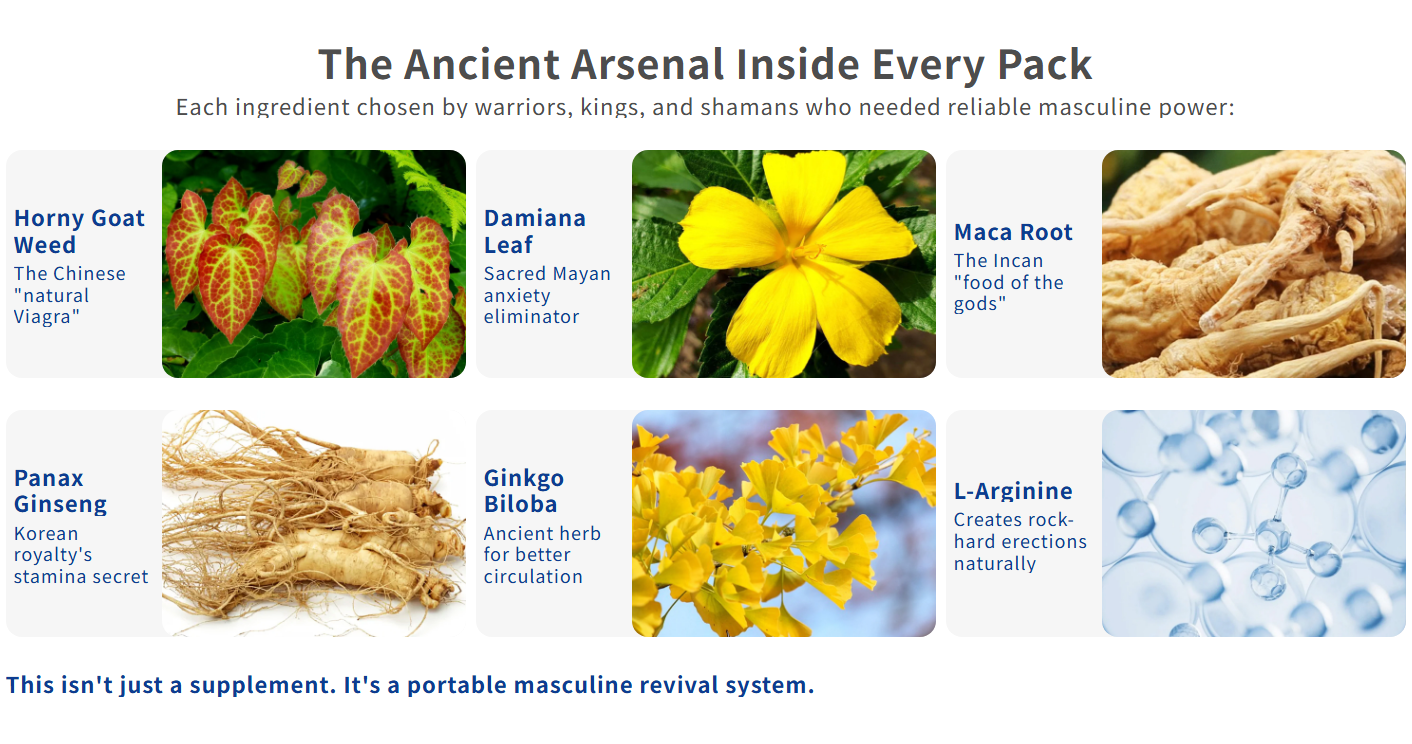 The Ancient Arsenal Inside Every Pack

Each ingredient chosen by warriors, kings, and shamans who needed reliable masculine power:

Horny Goat Weed
The Chinese "natural Viagra"

Damiana Leaf
Sacred Mayan anxiety eliminator

Maca Root
The Incan "food of the gods"

Panax Ginseng
Korean royalty's stamina secret

Ginkgo Biloba
Ancient herb for better circulation

L-Arginine
Creates rock-hard erections naturally

This isn't just a supplement. It's a portable masculine revival system.